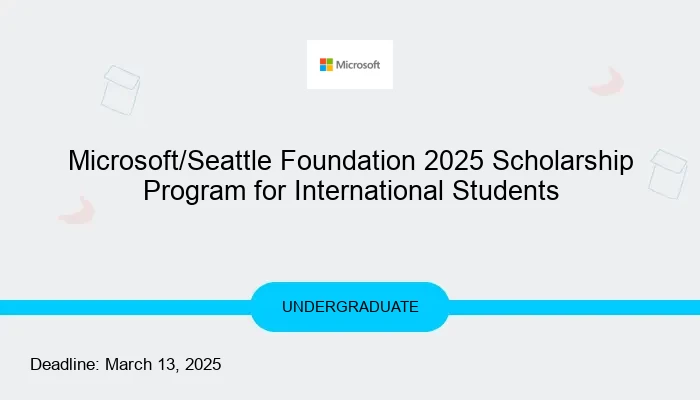 Microsoft

Microsoft/Seattle Foundation 2025 Scholarship Program for International Students

UNDERGRADUATE

Deadline: March 13, 2025